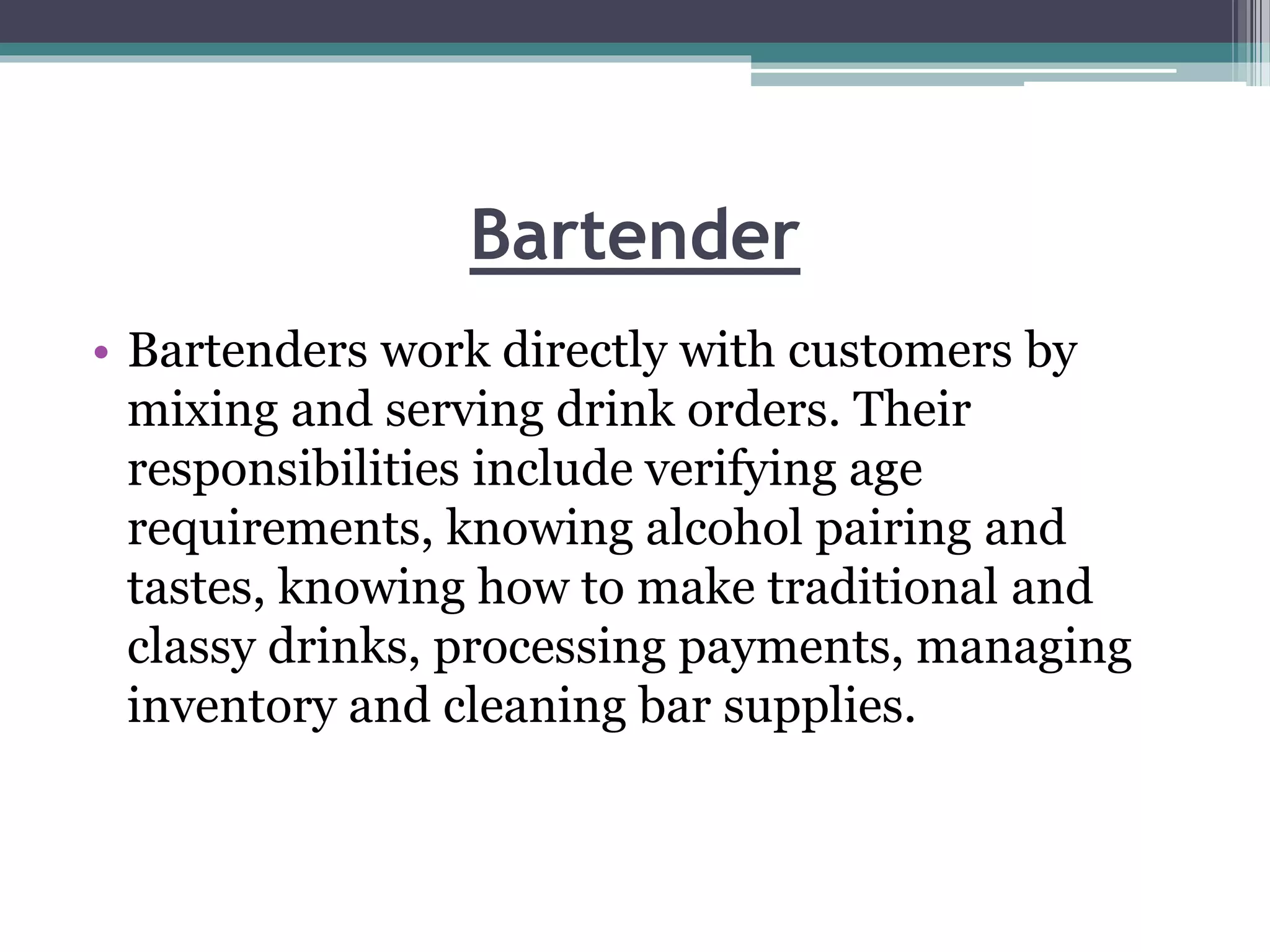 Bartender

• Bartenders work directly with customers by mixing and serving drink orders. Their responsibilities include verifying age requirements, knowing alcohol pairing and tastes, knowing how to make traditional and classy drinks, processing payments, managing inventory and cleaning bar supplies.